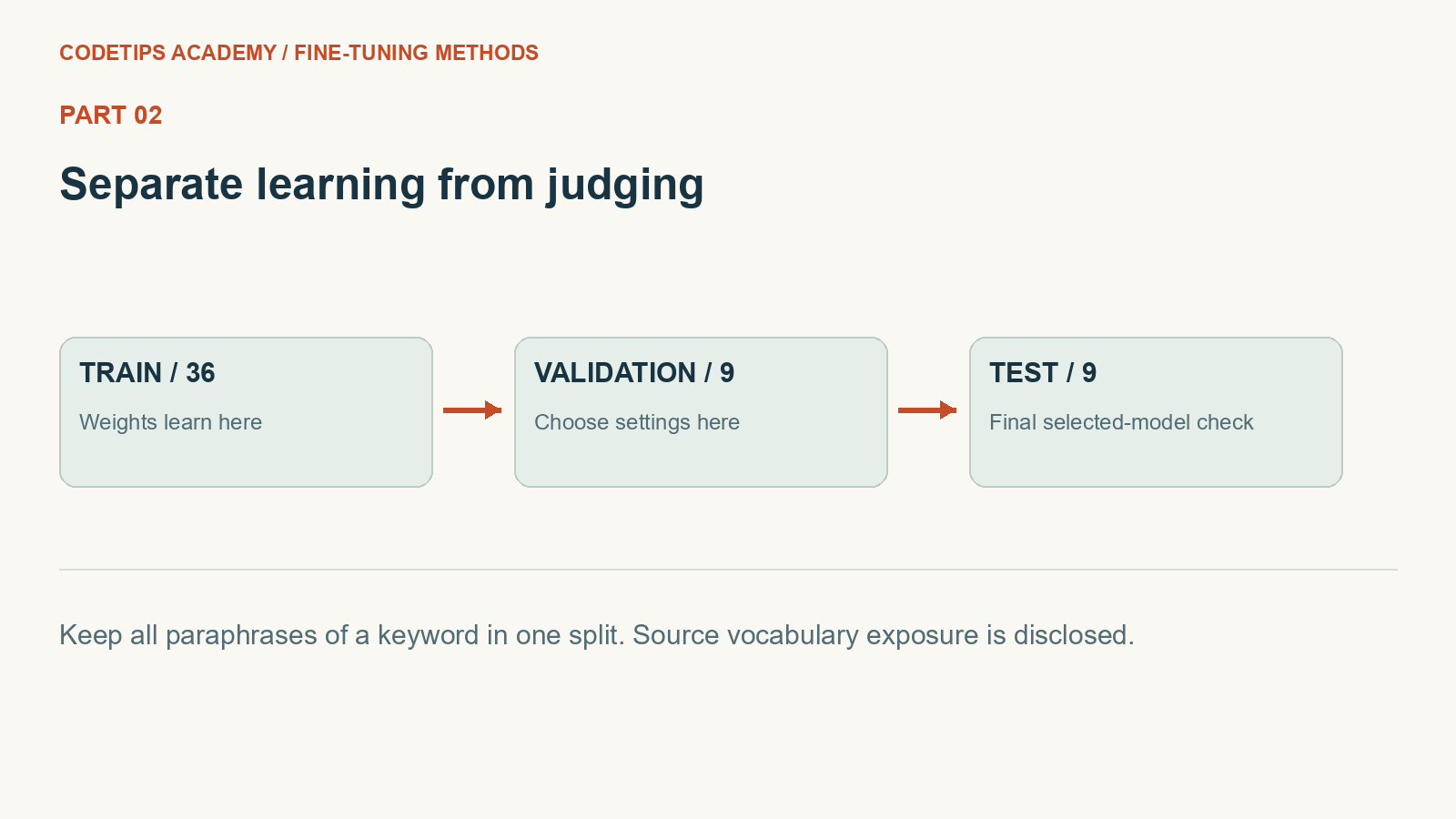 CODETIPS ACADEMY / FINE-TUNING METHODS

PART 02

Separate learning from judging

TRAIN / 36

Weights learn here

VALIDATION / 9

Choose settings here

TEST / 9

Final selected-model check

Keep all paraphrases of a keyword in one split. Source vocabulary exposure is disclosed.